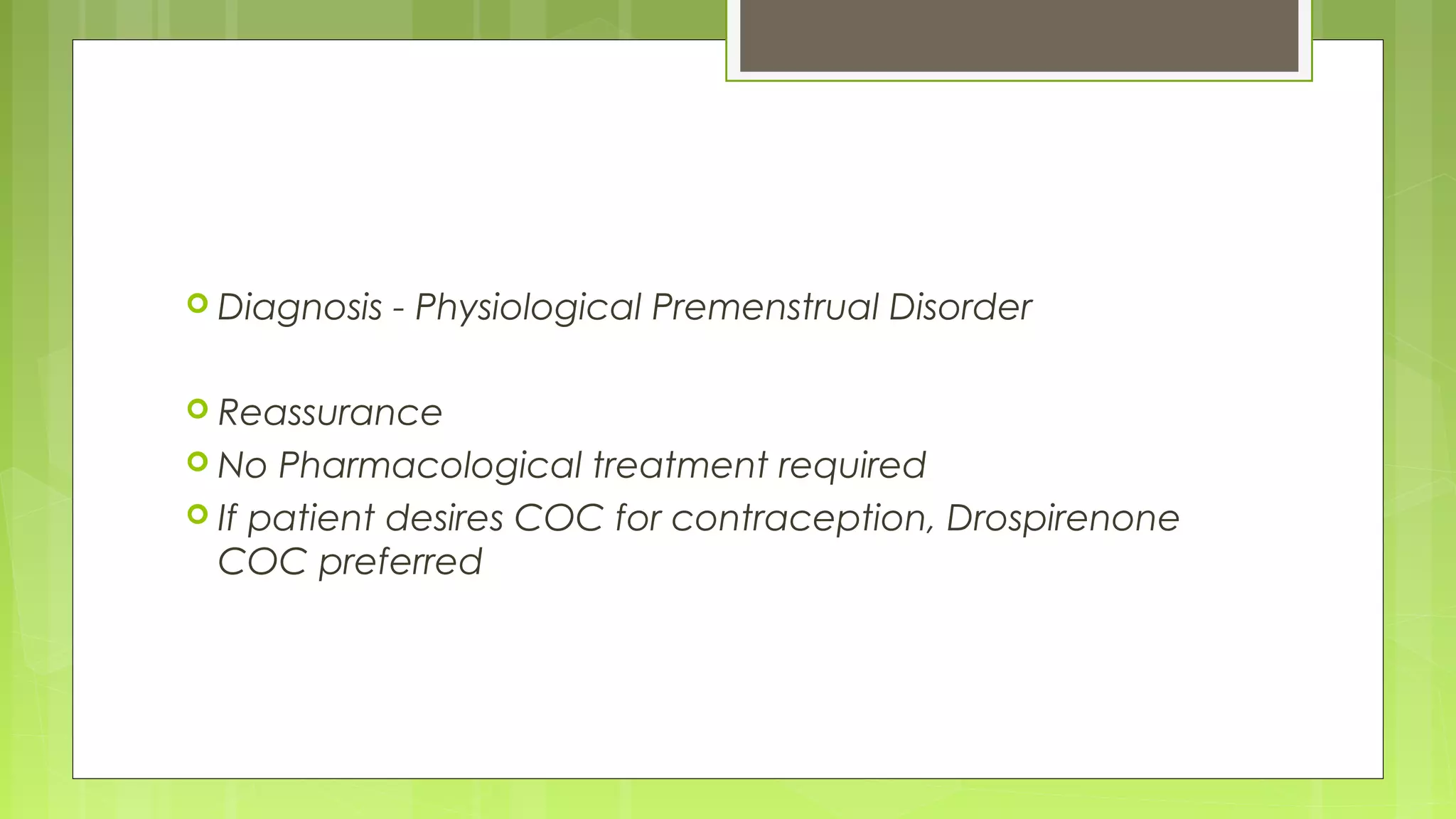 Diagnosis - Physiological Premenstrual Disorder

Reassurance

No Pharmacological treatment required

If patient desires COC for contraception, Drospirenone COC preferred